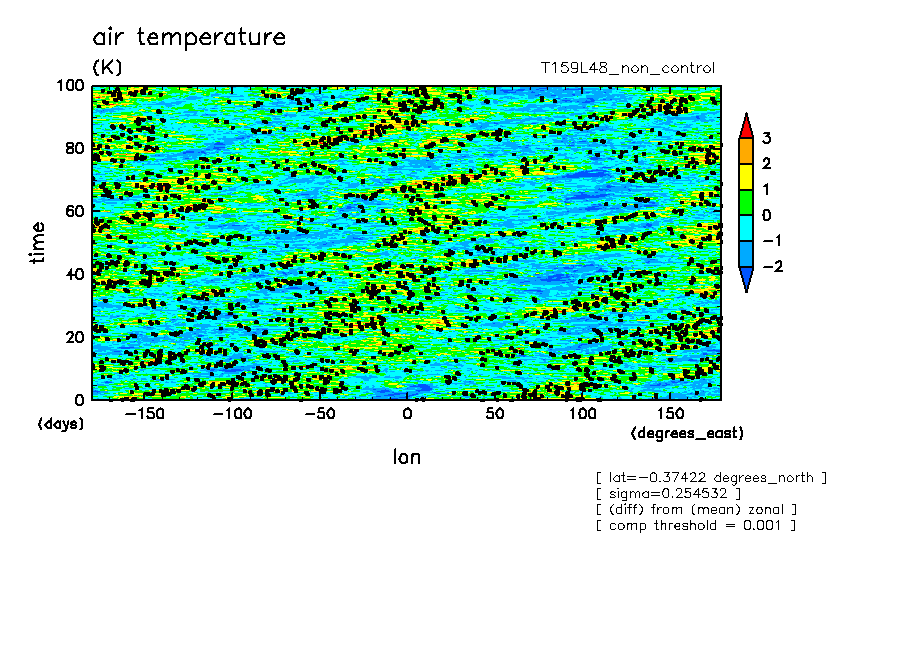 air temperature

(K)

T159L48_non_control

100
80
60
40
20
0

time

(days)

−150 −100 −50 0 50 100 150

(degrees_east)

lon

3
2
1
0
−1
−2

[ lat=−0.37422 degrees_north ]
[ sigma=0.254532 ]
[ (diff) from (mean) zonal ]
[ comp threshold = 0.001 ]